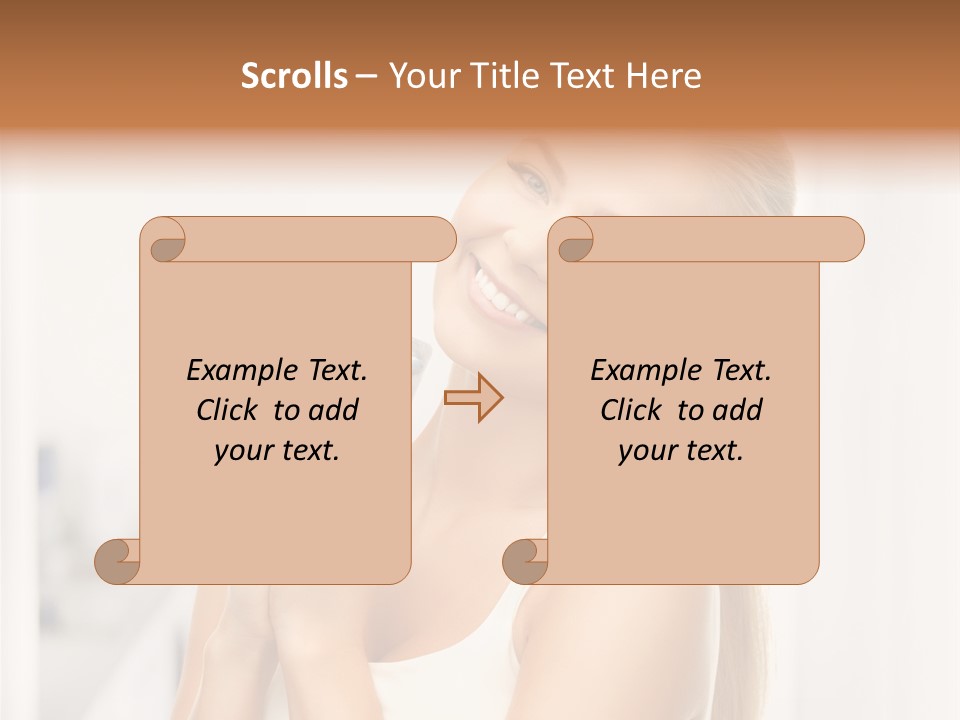 Scrolls – Your Title Text Here

Example Text. Click to add your text.

Example Text. Click to add your text.